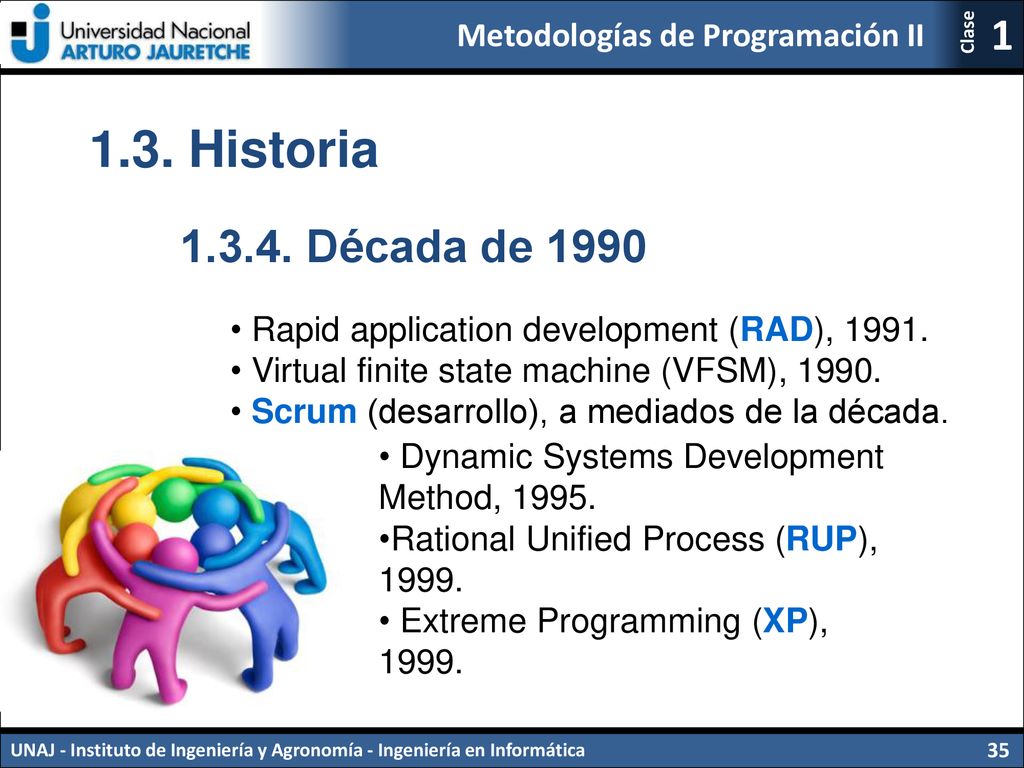 Universidad Nacional
ARTURO JAURETCHE

Metodologías de Programación II

Clase 1

1.3. Historia

1.3.4. Década de 1990

• Rapid application development (RAD), 1991.
• Virtual finite state machine (VFSM), 1990.
• Scrum (desarrollo), a mediados de la década.
• Dynamic Systems Development Method, 1995.
•Rational Unified Process (RUP), 1999.
• Extreme Programming (XP), 1999.

UNAJ - Instituto de Ingeniería y Agronomía - Ingeniería en Informática

35